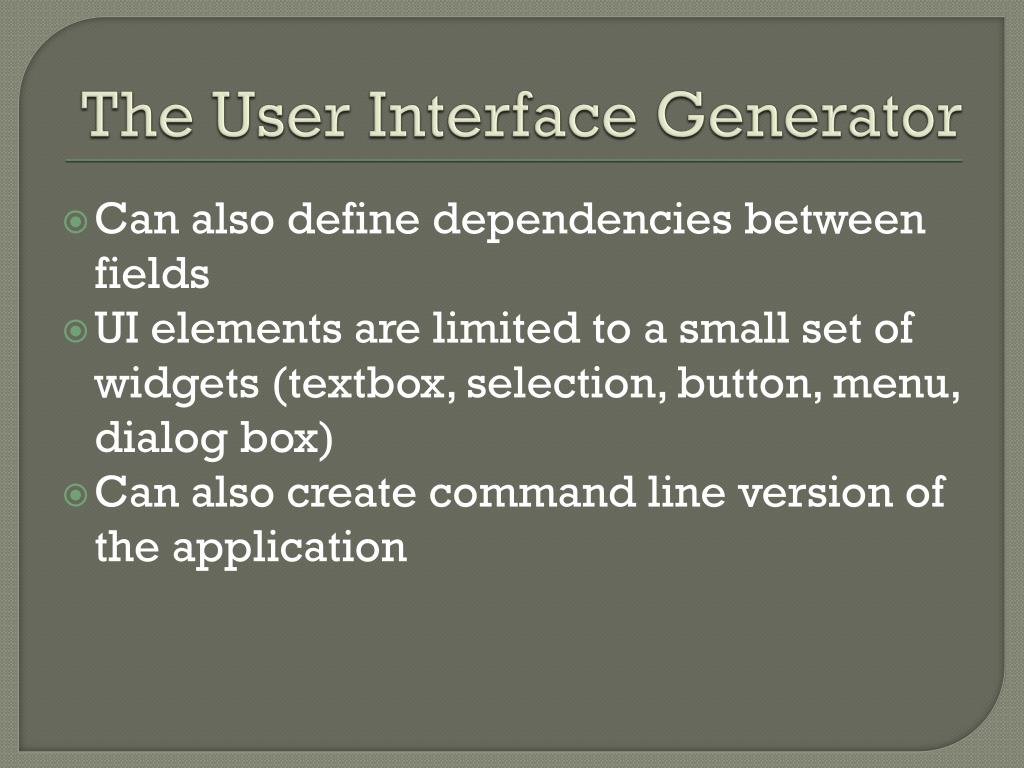 The User Interface Generator

Can also define dependencies between fields

UI elements are limited to a small set of widgets (textbox, selection, button, menu, dialog box)

Can also create command line version of the application